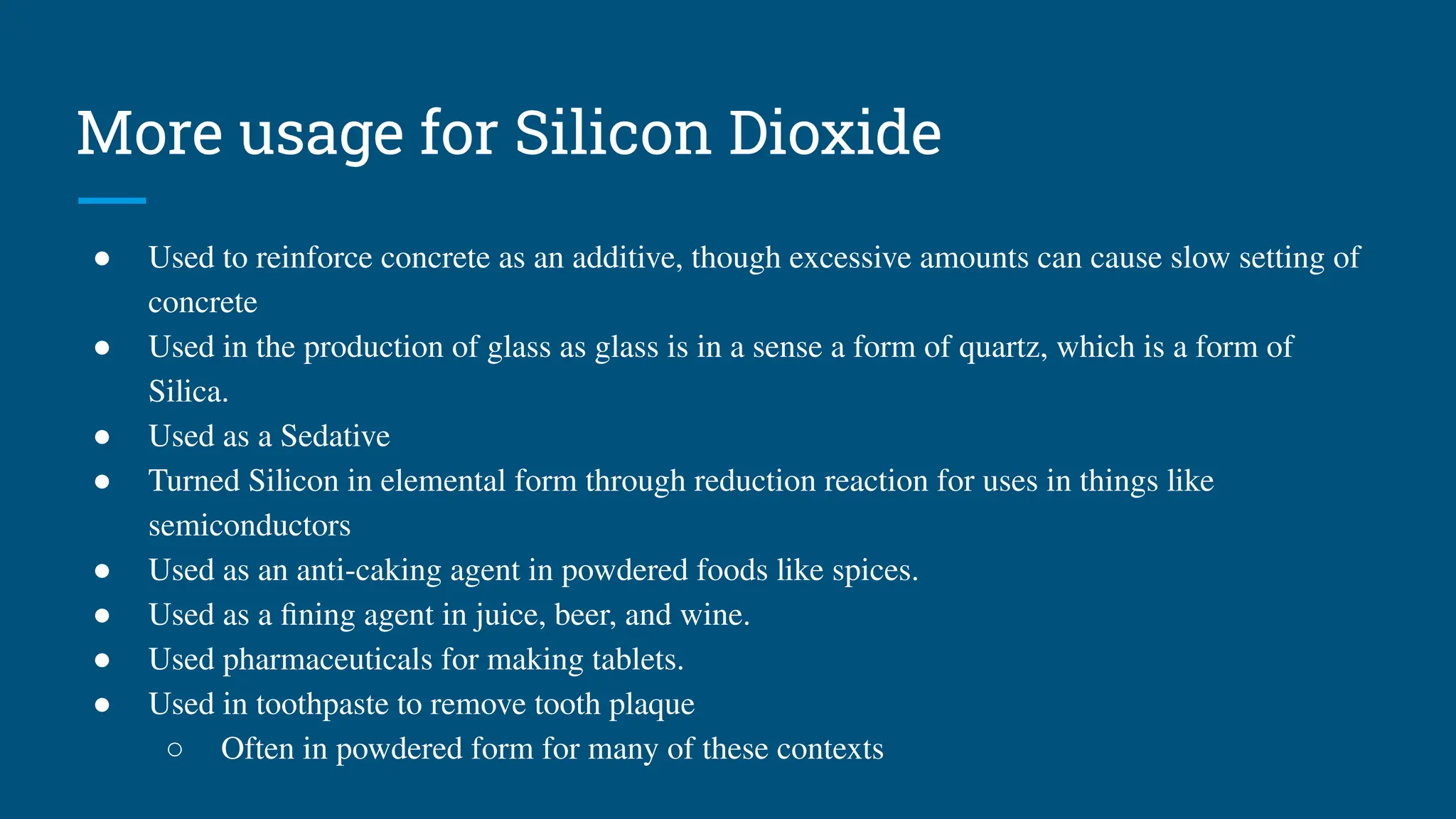 More usage for Silicon Dioxide

● Used to reinforce concrete as an additive, though excessive amounts can cause slow setting of concrete
● Used in the production of glass as glass is in a sense a form of quartz, which is a form of Silica.
● Used as a Sedative
● Turned Silicon in elemental form through reduction reaction for uses in things like semiconductors
● Used as an anti-caking agent in powdered foods like spices.
● Used as a fining agent in juice, beer, and wine.
● Used pharmaceuticals for making tablets.
● Used in toothpaste to remove tooth plaque
○ Often in powdered form for many of these contexts